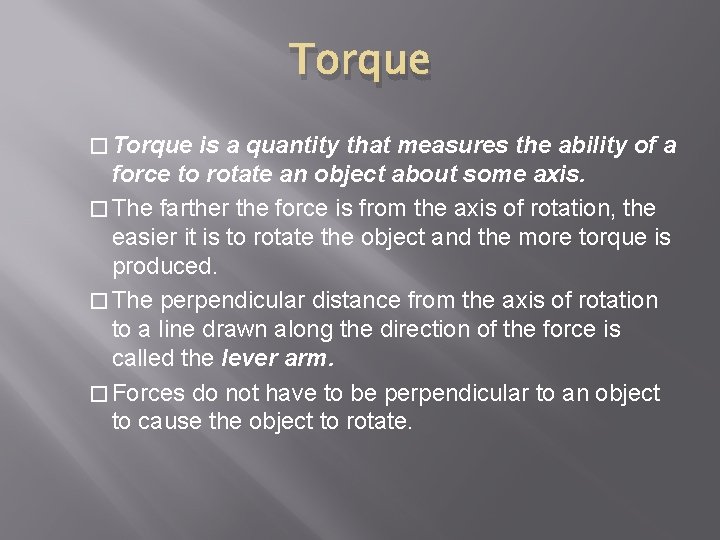 Torque

□ Torque is a quantity that measures the ability of a force to rotate an object about some axis.

□ The farther the force is from the axis of rotation, the easier it is to rotate the object and the more torque is produced.

□ The perpendicular distance from the axis of rotation to a line drawn along the direction of the force is called the lever arm.

□ Forces do not have to be perpendicular to an object to cause the object to rotate.